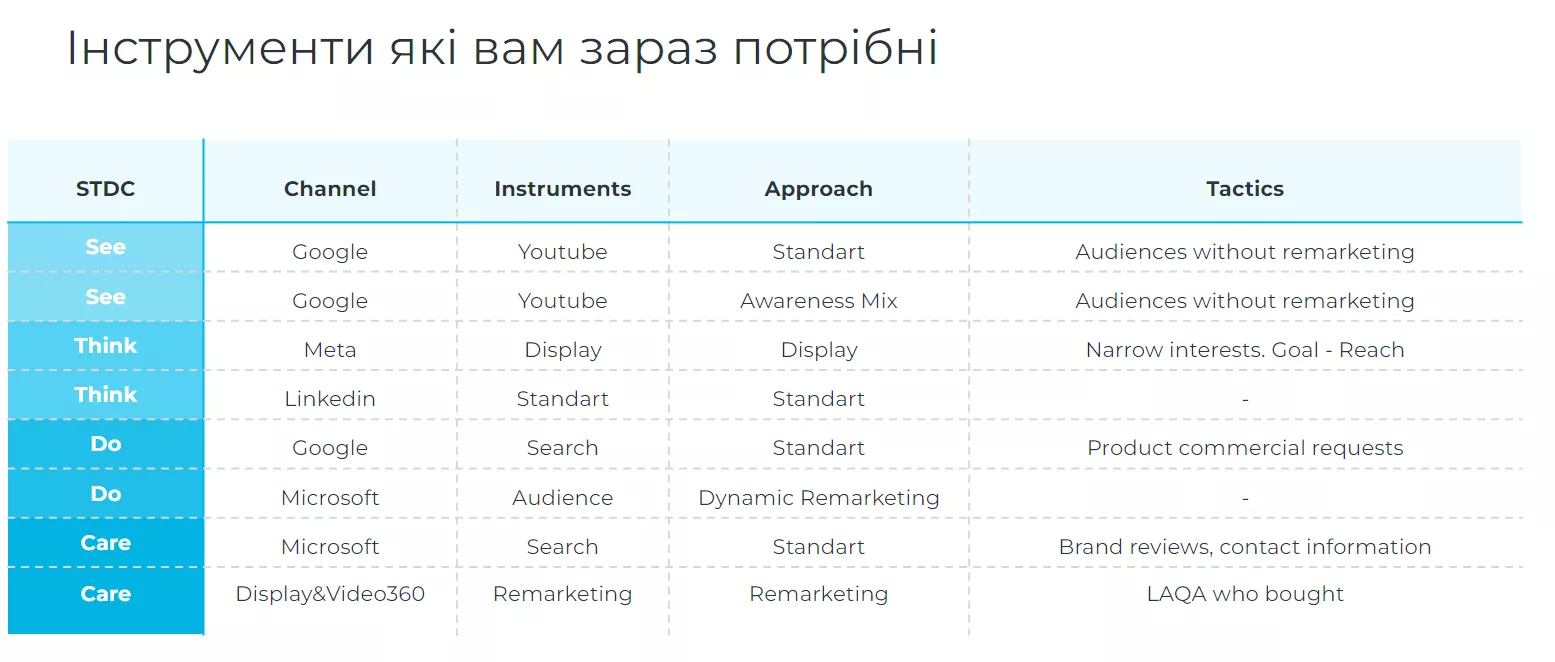 Інструменти які вам зараз потрібні

| STDC | Channel | Instruments | Approach | Tactics |
|---|---|---|---|---|
| See | Google | Youtube | Standart | Audiences without remarketing |
| See | Google | Youtube | Awareness Mix | Audiences without remarketing |
| Think | Meta | Display | Display | Narrow interests. Goal - Reach |
| Think | Linkedin | Standart | Standart | - |
| Do | Google | Search | Standart | Product commercial requests |
| Do | Microsoft | Audience | Dynamic Remarketing | - |
| Care | Microsoft | Search | Standart | Brand reviews, contact information |
| Care | Display&Video360 | Remarketing | Remarketing | LAQA who bought |